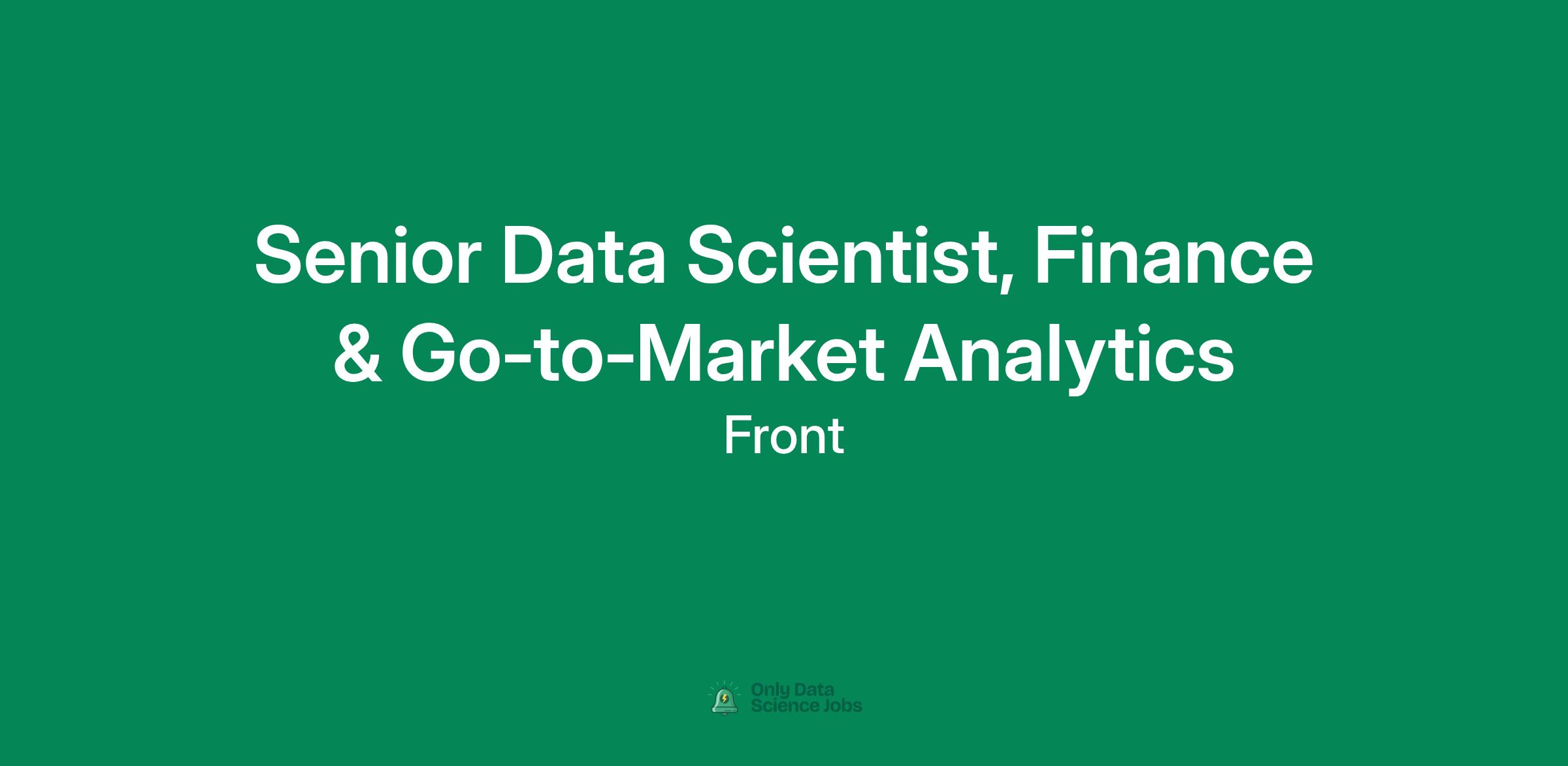 Senior Data Scientist, Finance & Go-to-Market Analytics

Front

Only Data Science Jobs